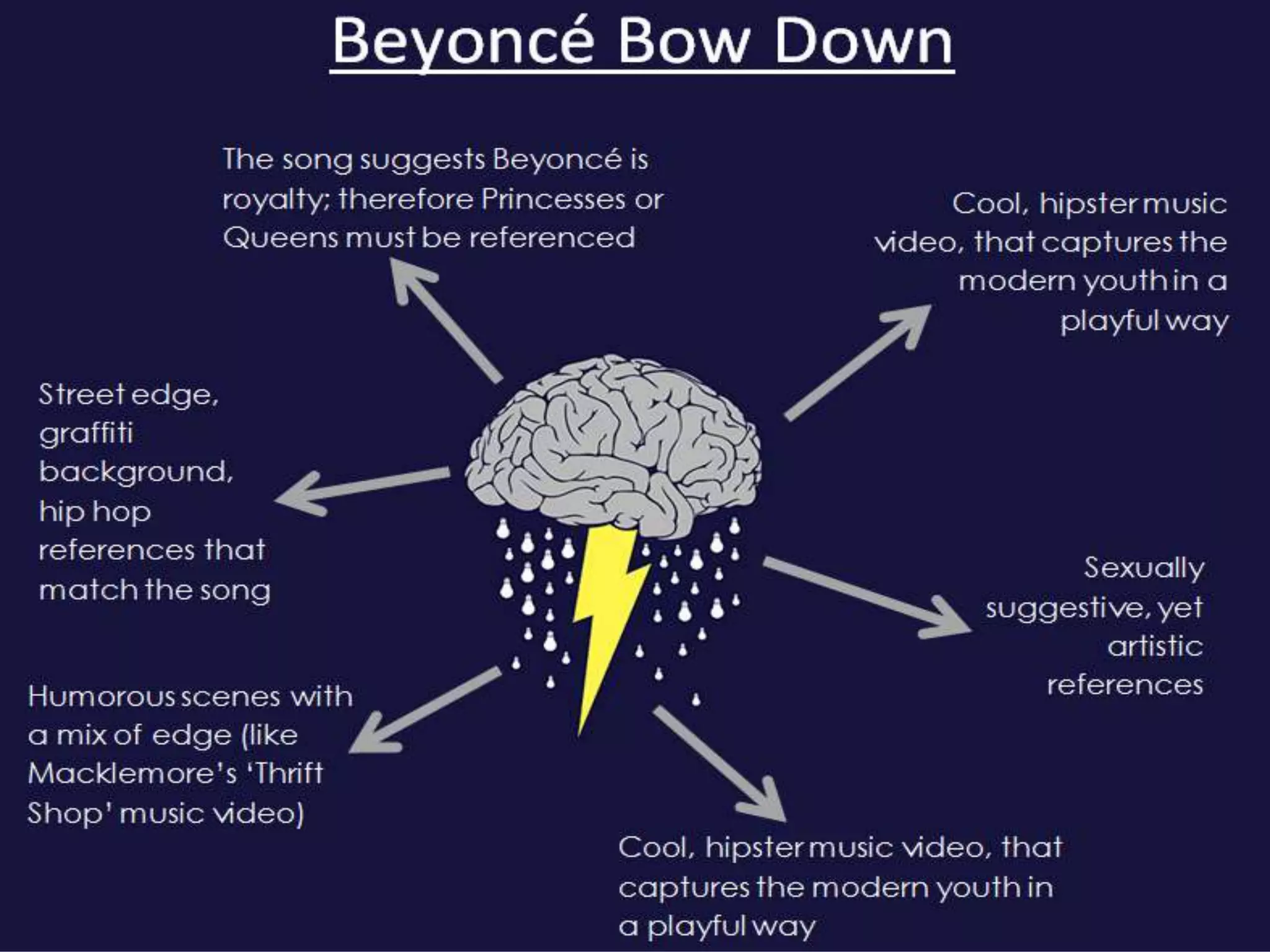 Beyoncé Bow Down

The song suggests Beyoncé is royalty; therefore Princesses or Queens must be referenced

Cool, hipster music video, that captures the modern youth in a playful way

Street edge, graffiti background, hip hop references that match the song

Sexually suggestive, yet artistic references

Humorous scenes with a mix of edge (like Macklemore's 'Thrift Shop' music video)

Cool, hipster music video, that captures the modern youth in a playful way